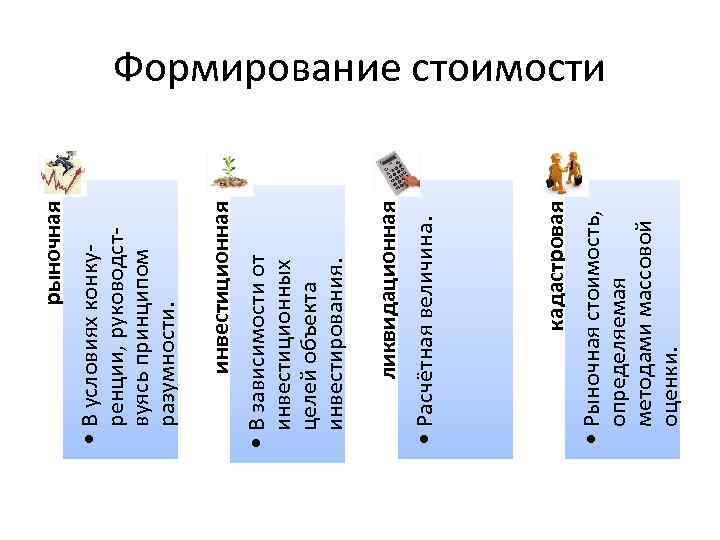 Формирование стоимости

рыночная

• В условиях конкуренции, руководствуясь принципом разумности.

инвестиционная

• В зависимости от инвестиционных целей объекта инвестирования.

ликвидационная

• Расчётная величина.

кадастровая

• Рыночная стоимость, определяемая методами массовой оценки.